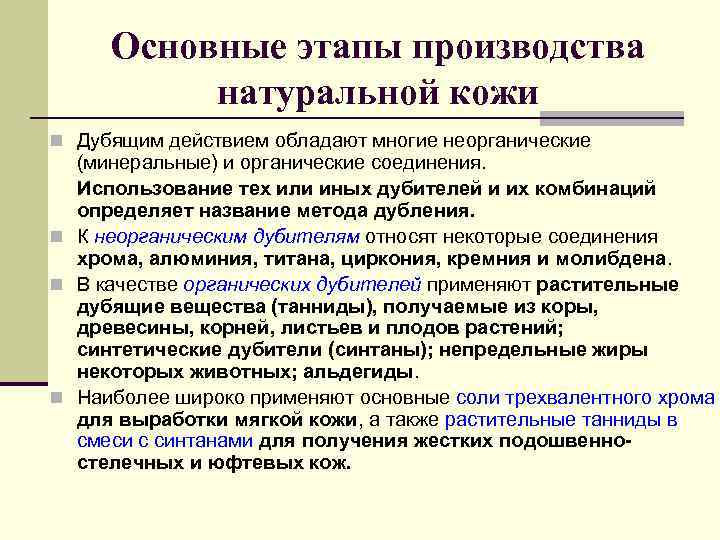 Основные этапы производства натуральной кожи

Дубящим действием обладают многие неорганические (минеральные) и органические соединения.

Использование тех или иных дубителей и их комбинаций определяет название метода дубления.

К неорганическим дубителям относят некоторые соединения хрома, алюминия, титана, циркония, кремния и молибдена.

В качестве органических дубителей применяют растительные дубящие вещества (танниды), получаемые из коры, древесины, корней, листьев и плодов растений; синтетические дубители (синтаны); непредельные жиры некоторых животных; альдегиды.

Наиболее широко применяют основные соли трехвалентного хрома для выработки мягкой кожи, а также растительные танниды в смеси с синтанами для получения жестких подошвенно-стелечных и юфтевых кож.